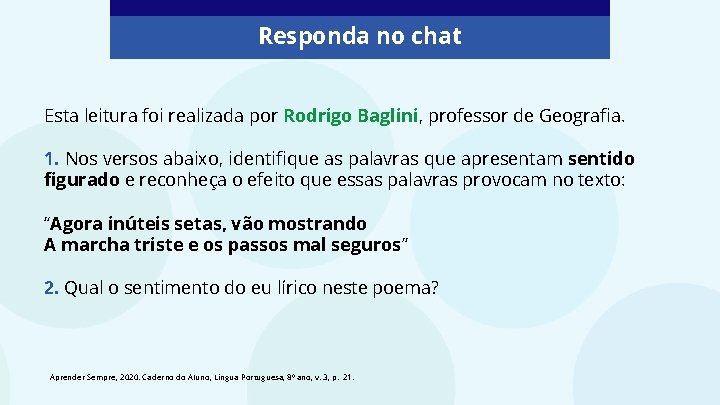 Responda no chat

Esta leitura foi realizada por Rodrigo Baglini, professor de Geografia.

1. Nos versos abaixo, identifique as palavras que apresentam sentido figurado e reconheça o efeito que essas palavras provocam no texto:

"Agora inúteis setas, vão mostrando
A marcha triste e os passos mal seguros"

2. Qual o sentimento do eu lírico neste poema?

Aprender Sempre, 2020. Caderno do Aluno, Língua Portuguesa, 8º ano, v. 3, p. 21.